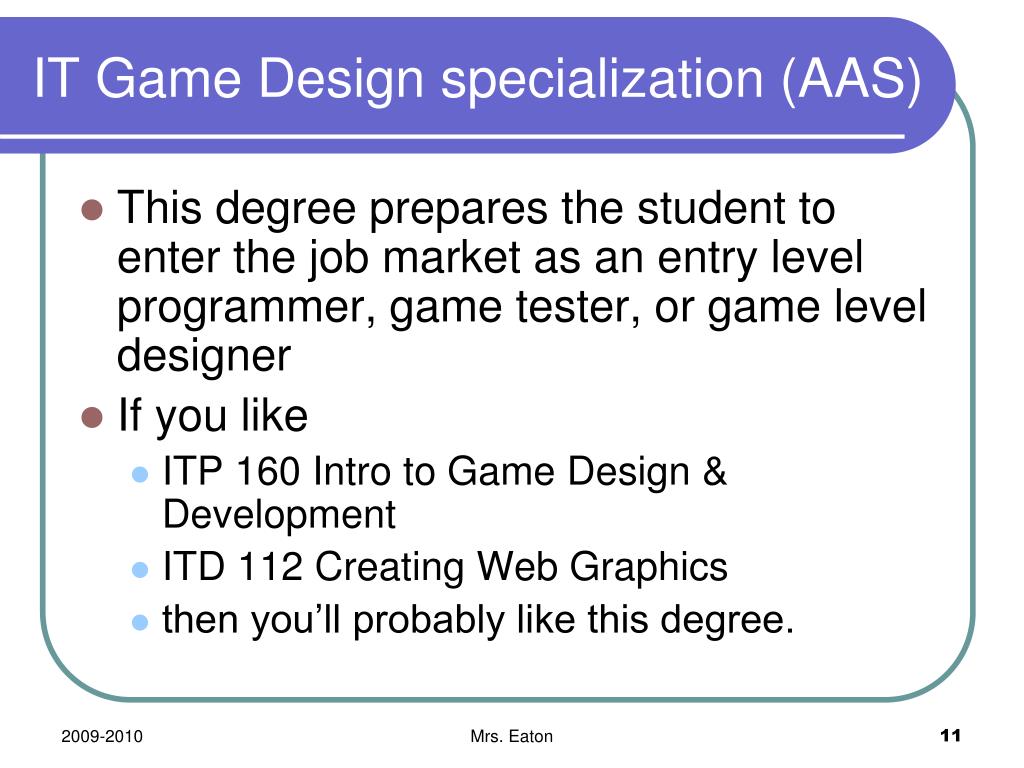 IT Game Design specialization (AAS)

- This degree prepares the student to enter the job market as an entry level programmer, game tester, or game level designer
- If you like
  - ITP 160 Intro to Game Design & Development
  - ITD 112 Creating Web Graphics
  - then you’ll probably like this degree.

2009-2010

Mrs. Eaton

11